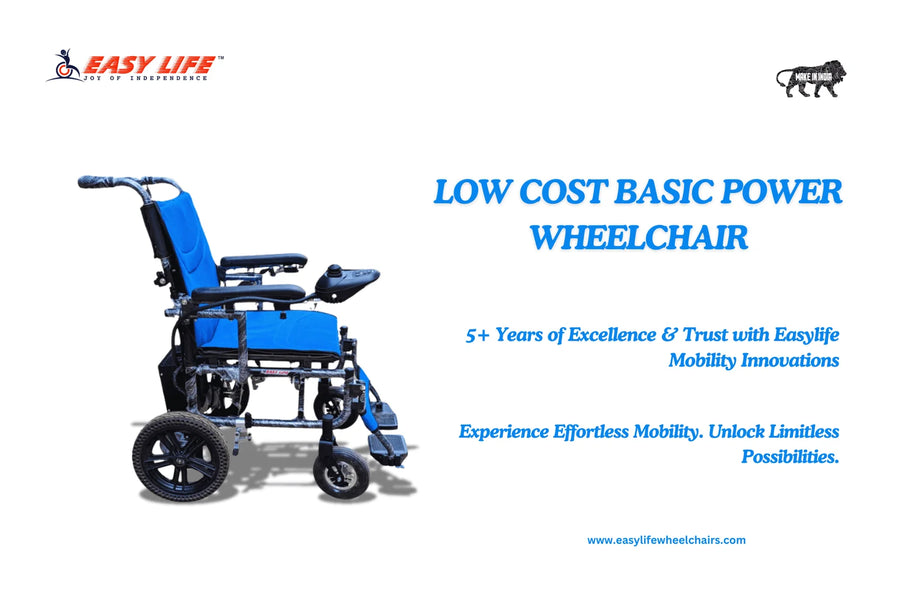 EASY LIFE™
JOY OF INDEPENDENCE

MAKE IN INDIA

LOW COST BASIC POWER WHEELCHAIR

5+ Years of Excellence & Trust with Easylife Mobility Innovations

Experience Effortless Mobility. Unlock Limitless Possibilities.

www.easylifewheelchairs.com